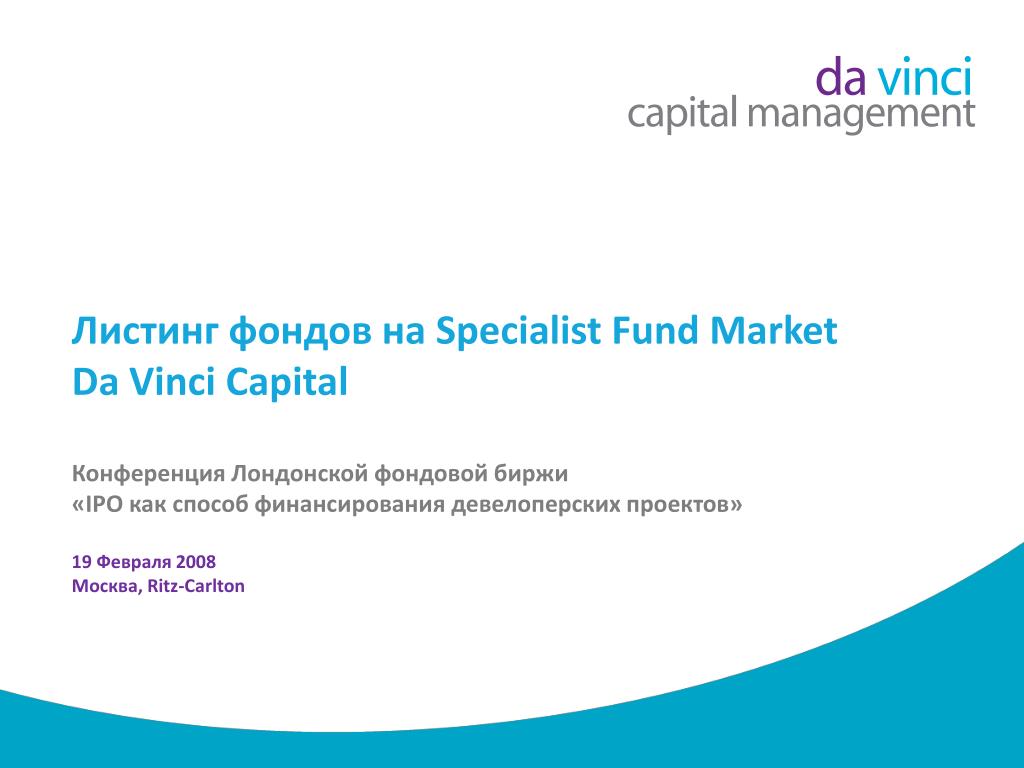 da vinci
capital management

Листинг фондов на Specialist Fund Market
Da Vinci Capital

Конференция Лондонской фондовой биржи
«IPO как способ финансирования девелоперских проектов»

19 Февраля 2008
Москва, Ritz-Carlton